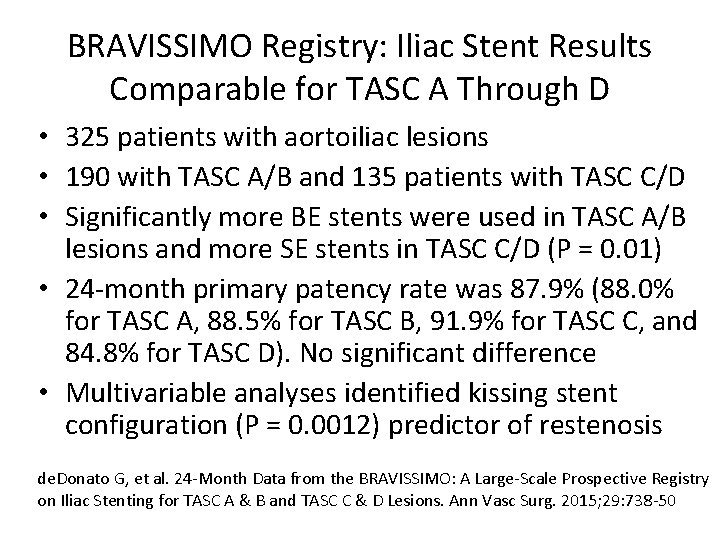 BRAVISSIMO Registry: Iliac Stent Results Comparable for TASC A Through D

• 325 patients with aortoiliac lesions
• 190 with TASC A/B and 135 patients with TASC C/D
• Significantly more BE stents were used in TASC A/B lesions and more SE stents in TASC C/D (P = 0.01)
• 24-month primary patency rate was 87.9% (88.0% for TASC A, 88.5% for TASC B, 91.9% for TASC C, and 84.8% for TASC D). No significant difference
• Multivariable analyses identified kissing stent configuration (P = 0.0012) predictor of restenosis

deDonato G, et al. 24-Month Data from the BRAVISSIMO: A Large-Scale Prospective Registry on Iliac Stenting for TASC A & B and TASC C & D Lesions. Ann Vasc Surg. 2015;29:738-50